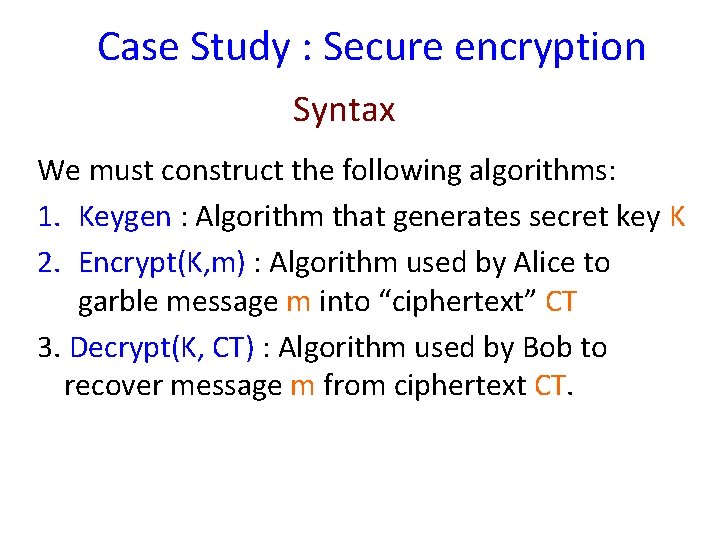 Case Study : Secure encryption

Syntax

We must construct the following algorithms:

1. Keygen : Algorithm that generates secret key K

2. Encrypt(K,m) : Algorithm used by Alice to garble message m into “ciphertext” CT

3. Decrypt(K, CT) : Algorithm used by Bob to recover message m from ciphertext CT.